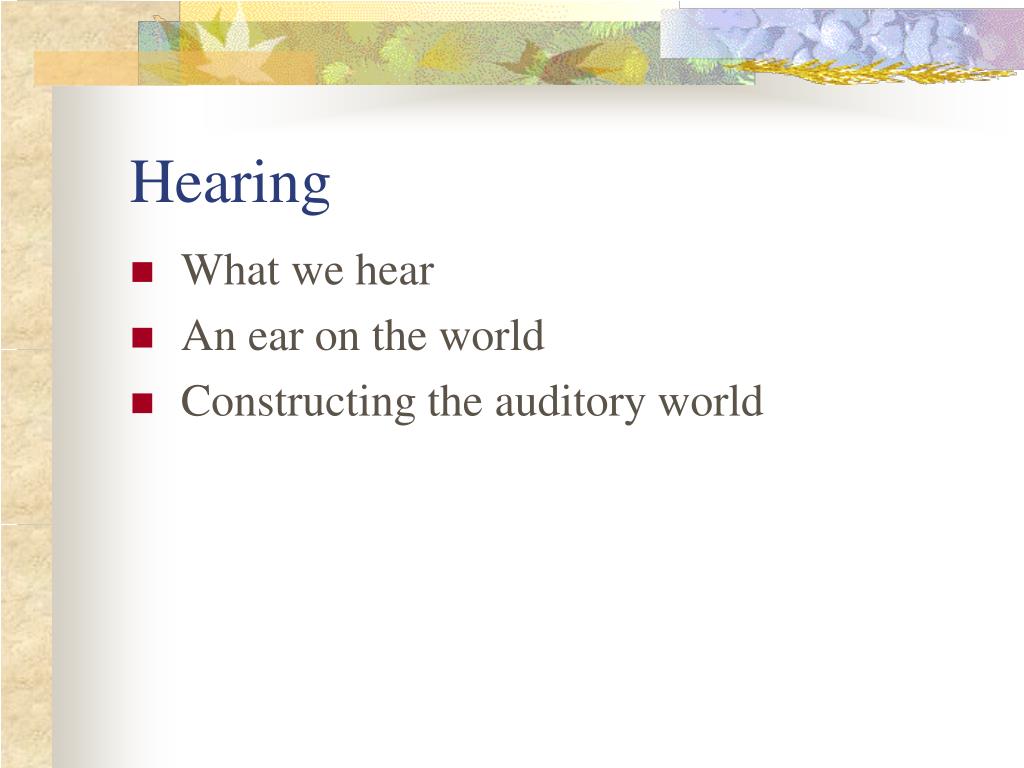 Hearing

- What we hear
- An ear on the world
- Constructing the auditory world